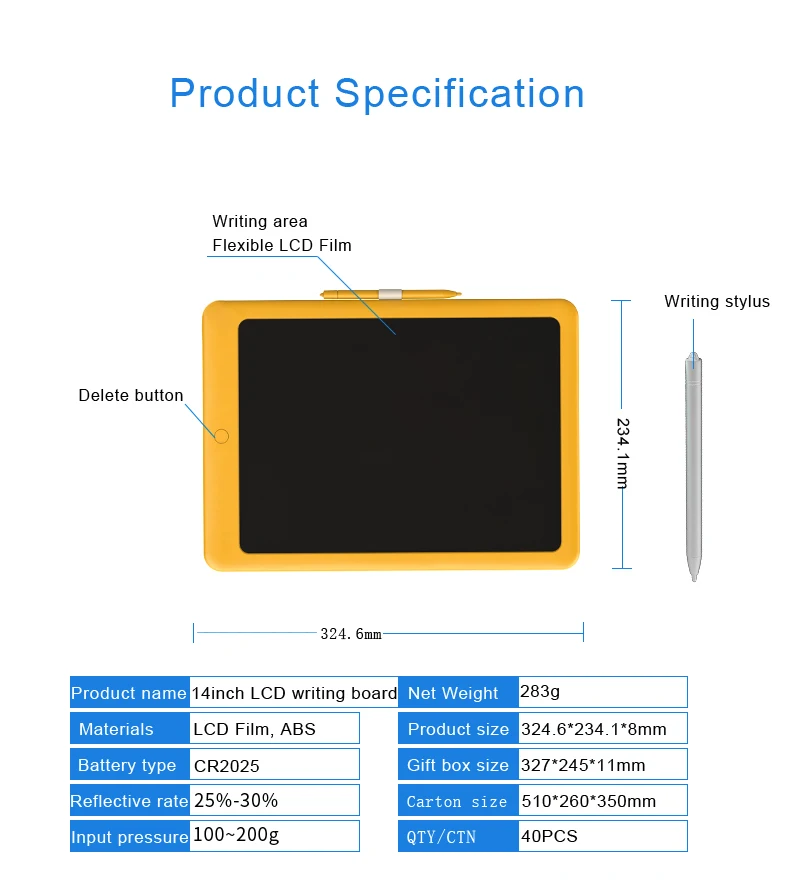 Product Specification

Writing area
Flexible LCD Film

Writing stylus

Delete button

234.1mm

324.6mm

| Product name | 14inch LCD writing board | Net Weight | 283g |
|---|---|---|---|
| Materials | LCD Film, ABS | Product size | 324.6*234.1*8mm |
| Battery type | CR2025 | Gift box size | 327*245*11mm |
| Reflective rate | 25%-30% | Carton size | 510*260*350mm |
| Input pressure | 100~200g | QTY/CTN | 40PCS |